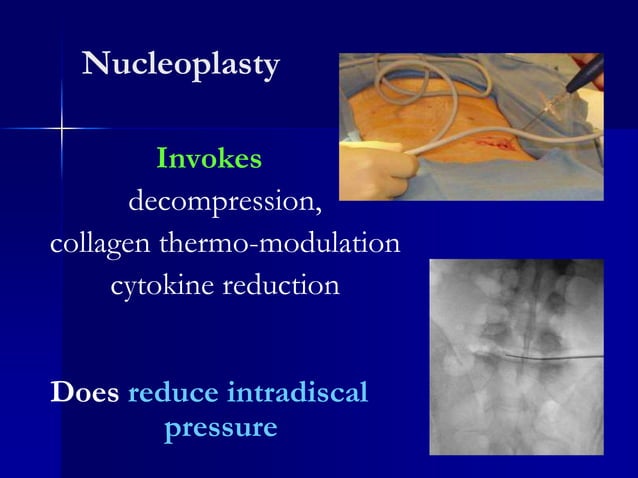 Nucleoplasty

Invokes
decompression,
collagen thermo-modulation
cytokine reduction

Does reduce intradiscal pressure